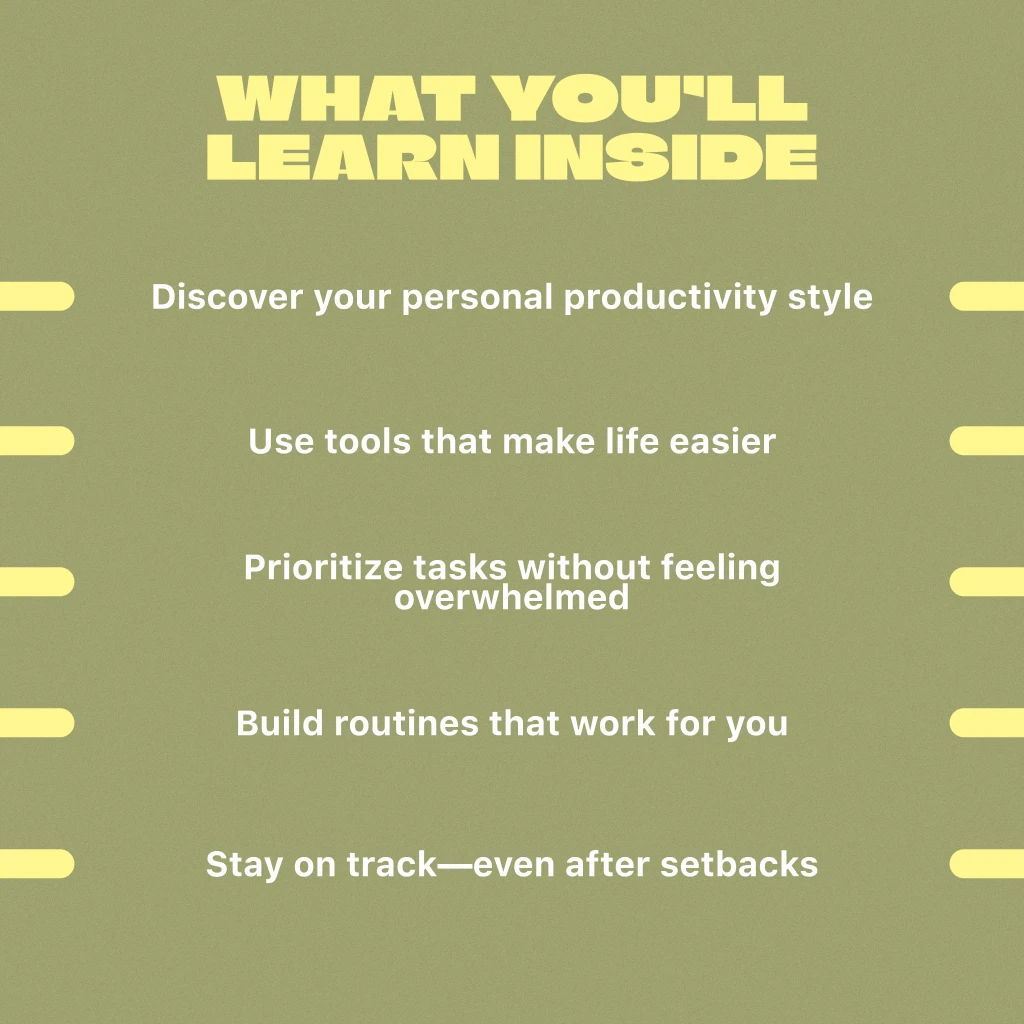 WHAT YOU'LL LEARN INSIDE

Discover your personal productivity style

Use tools that make life easier

Prioritize tasks without feeling overwhelmed

Build routines that work for you

Stay on track—even after setbacks